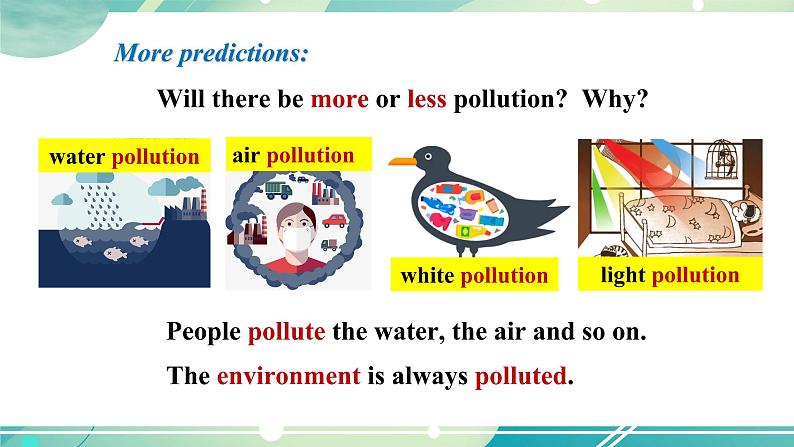 More predictions:

Will there be more or less pollution? Why?

water pollution

air pollution

white pollution

light pollution

People pollute the water, the air and so on.

The environment is always polluted.